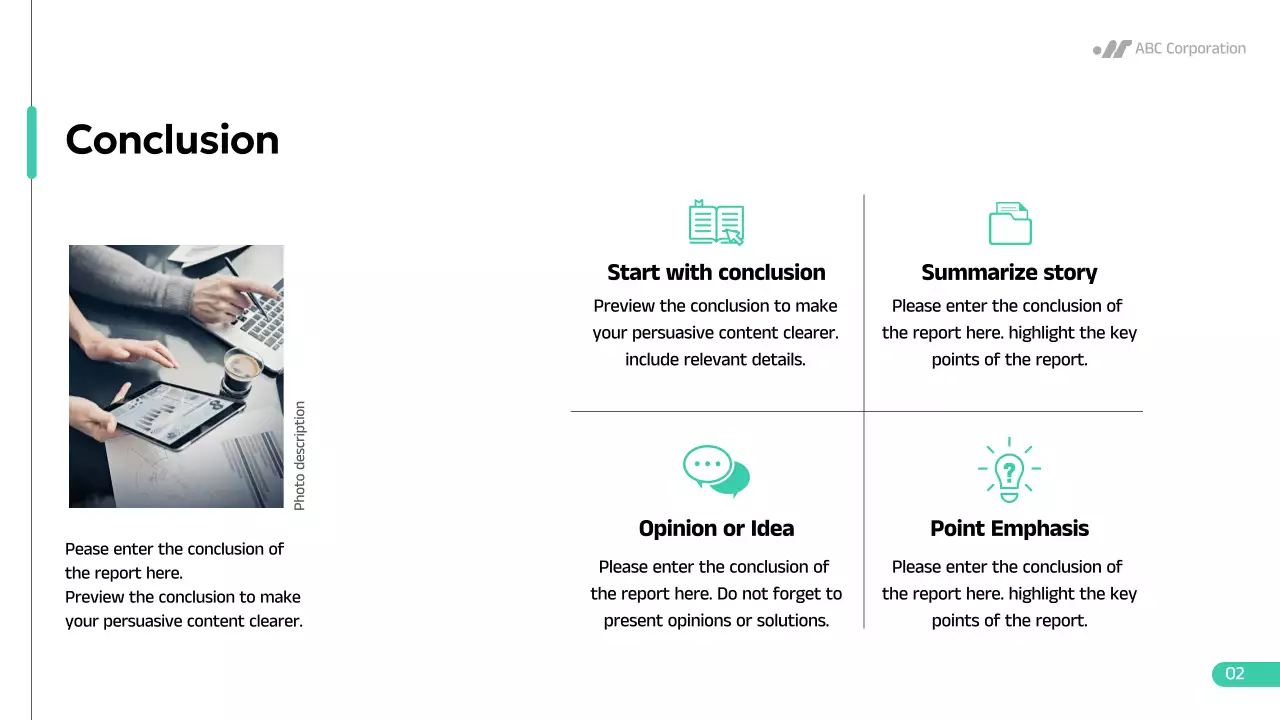 ABC Corporation

Conclusion

Photo description

Pease enter the conclusion of the report here.
Preview the conclusion to make your persuasive content clearer.

Start with conclusion
Preview the conclusion to make your persuasive content clearer. include relevant details.

Summarize story
Please enter the conclusion of the report here. highlight the key points of the report.

Opinion or Idea
Please enter the conclusion of the report here. Do not forget to present opinions or solutions.

Point Emphasis
Please enter the conclusion of the report here. highlight the key points of the report.

02